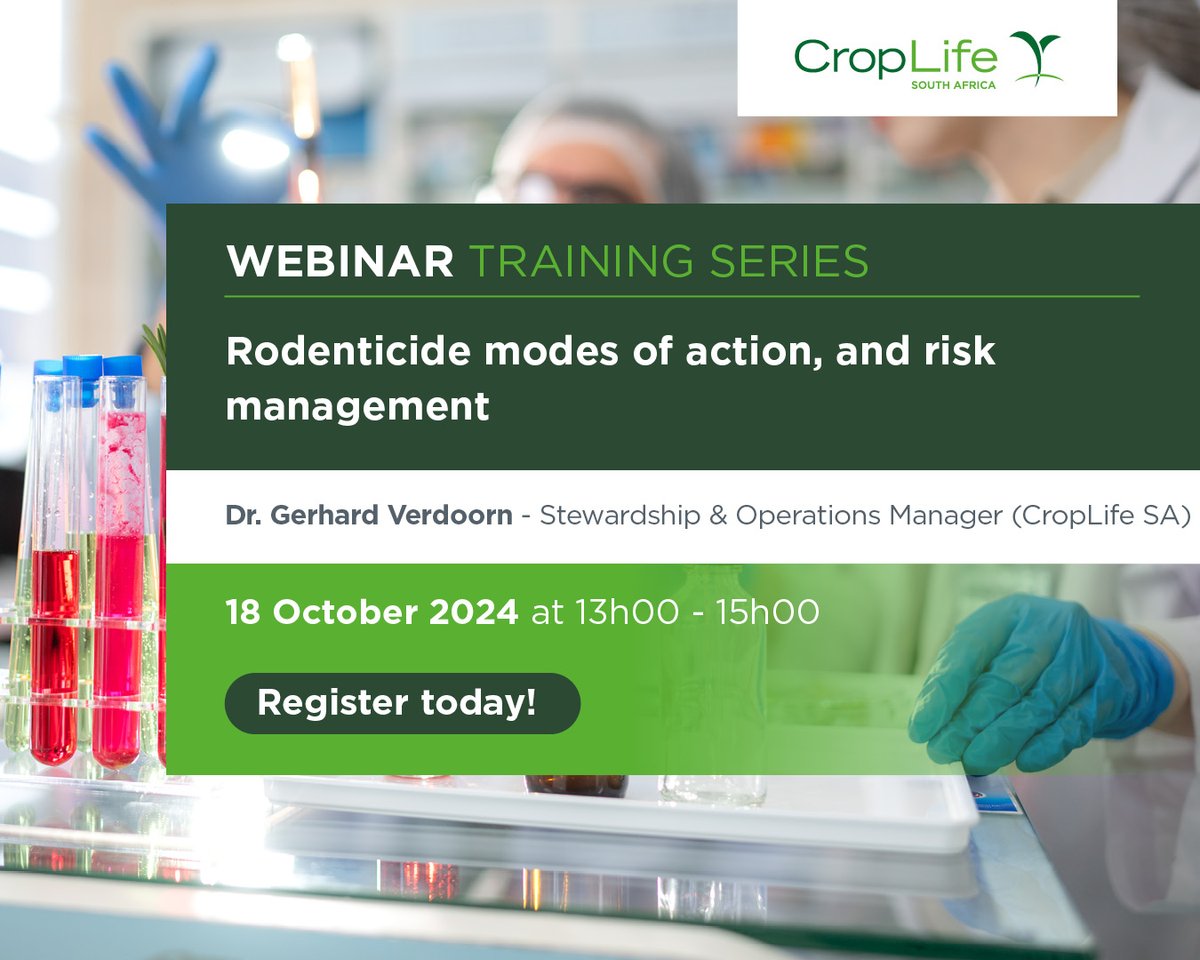 CropLife
SOUTH AFRICA

WEBINAR TRAINING SERIES

Rodenticide modes of action, and risk management

Dr. Gerhard Verdoorn - Stewardship & Operations Manager (CropLife SA)

18 October 2024 at 13h00 - 15h00

Register today!